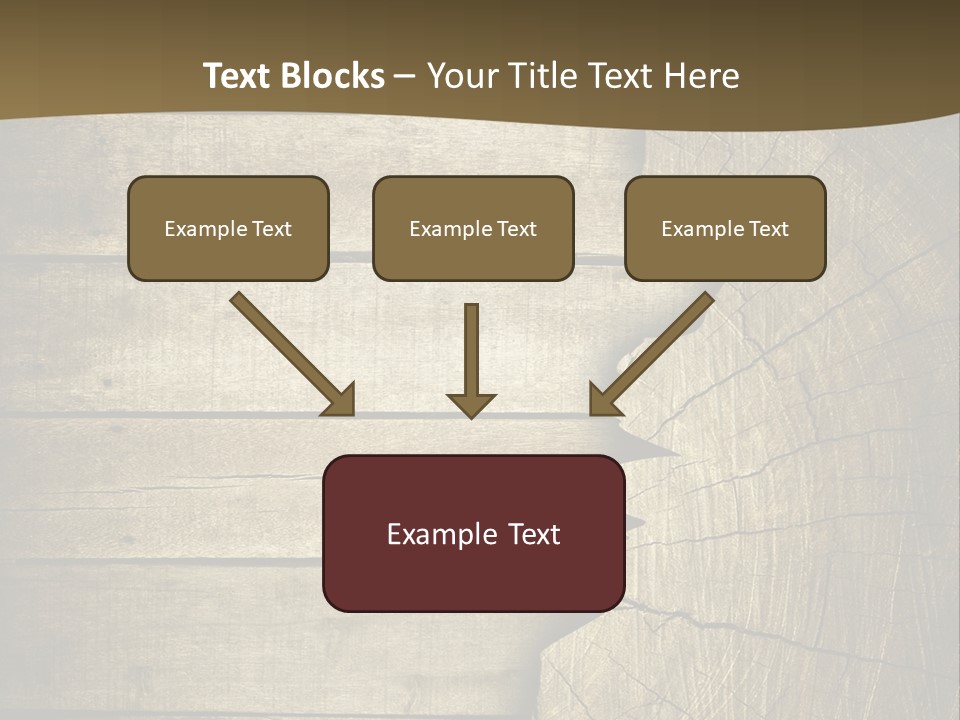 Text Blocks – Your Title Text Here

Example Text

Example Text

Example Text

Example Text